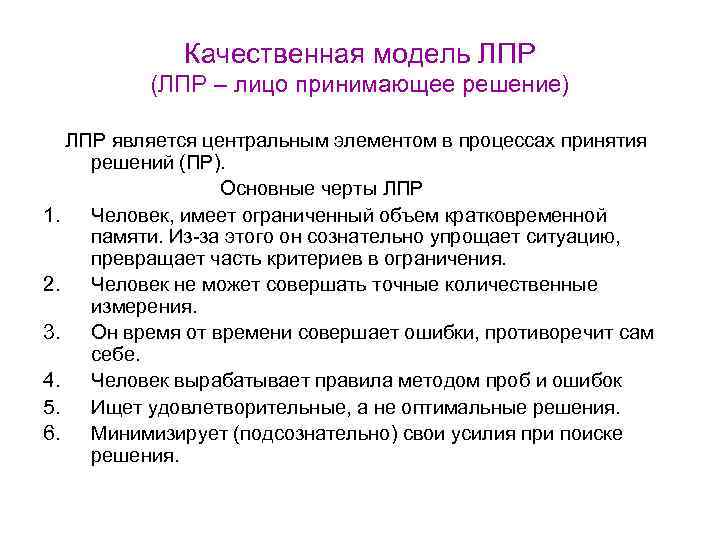 Качественная модель ЛПР
(ЛПР – лицо принимающее решение)

ЛПР является центральным элементом в процессах принятия решений (ПР).

Основные черты ЛПР

1. Человек, имеет ограниченный объем кратковременной памяти. Из-за этого он сознательно упрощает ситуацию, превращает часть критериев в ограничения.
2. Человек не может совершать точные количественные измерения.
3. Он время от времени совершает ошибки, противоречит сам себе.
4. Человек вырабатывает правила методом проб и ошибок
5. Ищет удовлетворительные, а не оптимальные решения.
6. Минимизирует (подсознательно) свои усилия при поиске решения.